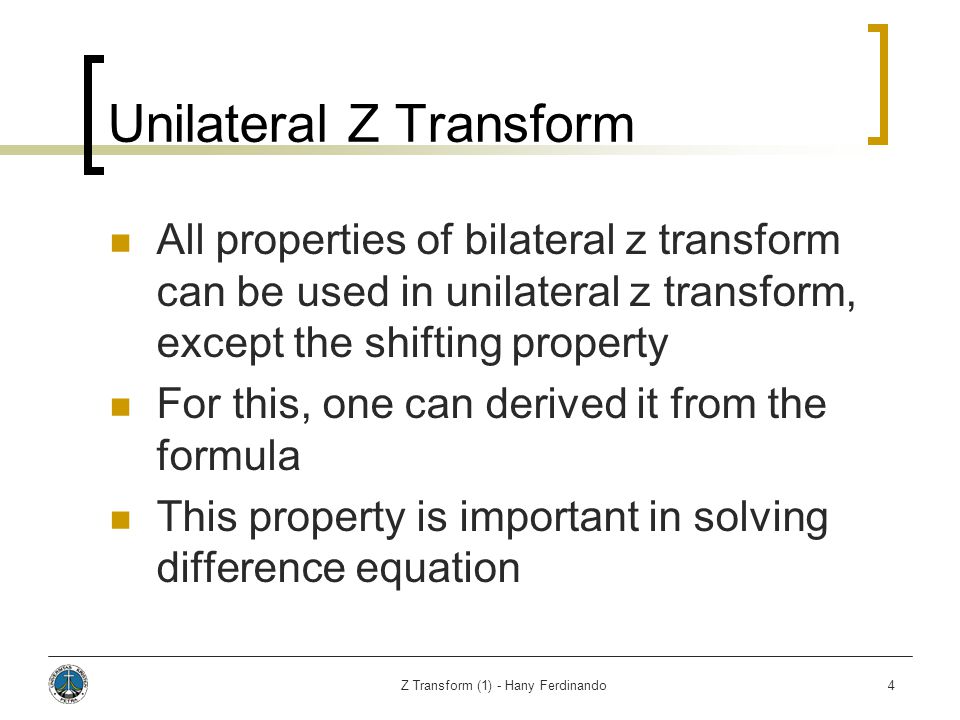 Unilateral Z Transform

All properties of bilateral z transform can be used in unilateral z transform, except the shifting property

For this, one can derived it from the formula

This property is important in solving difference equation

Z Transform (1) - Hany Ferdinando

4